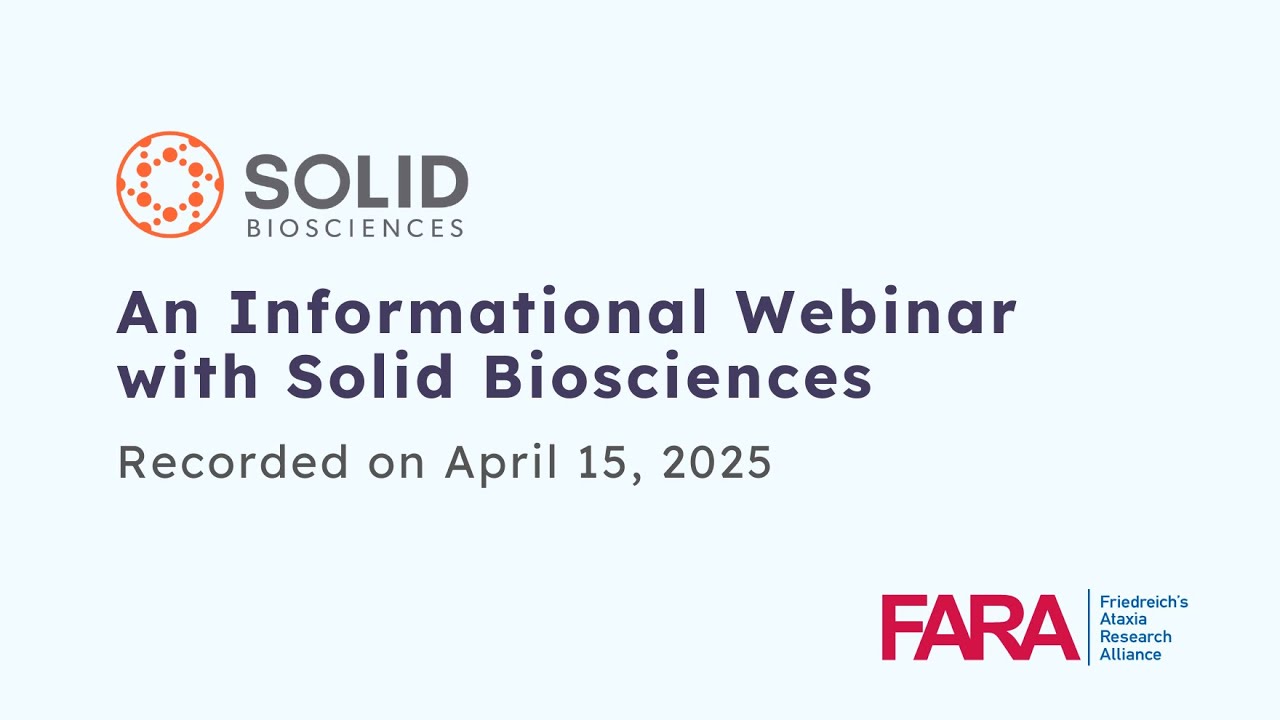 SOLID
BIOSCIENCES

An Informational Webinar with Solid Biosciences

Recorded on April 15, 2025

FARA
Friedreich's Ataxia Research Alliance